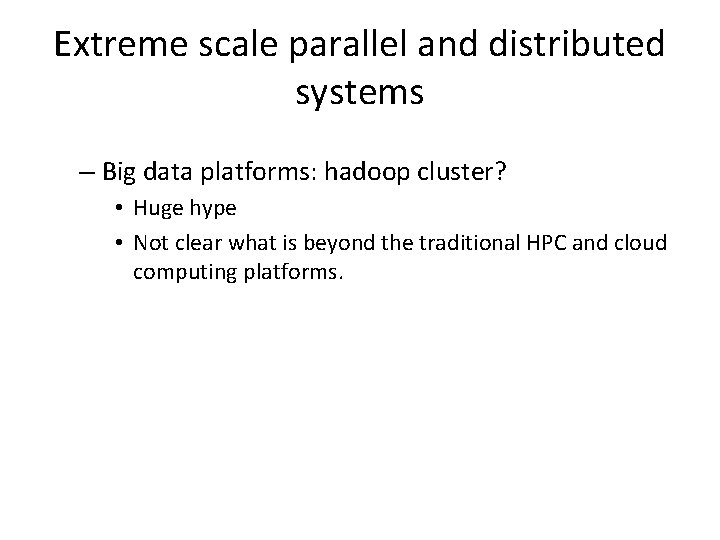 Extreme scale parallel and distributed systems

– Big data platforms: hadoop cluster?

• Huge hype

• Not clear what is beyond the traditional HPC and cloud computing platforms.